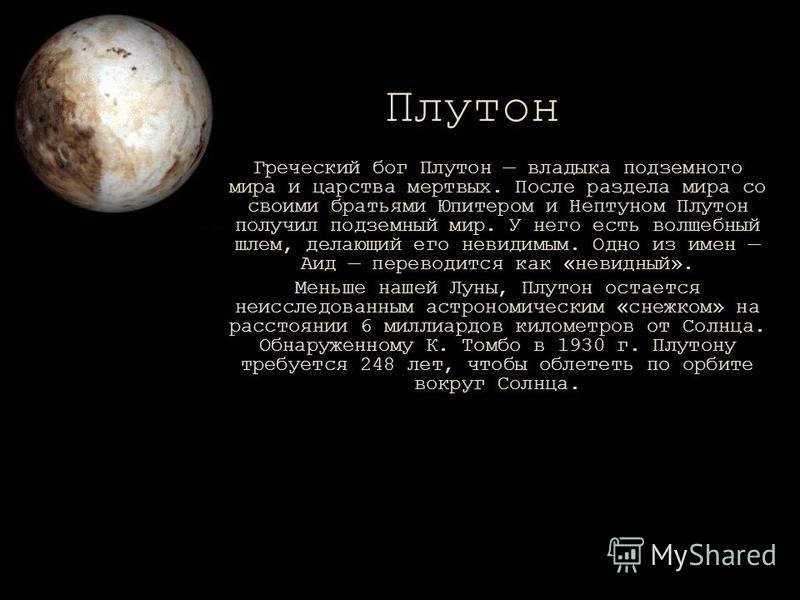 Плутон

Греческий бог Плутон — владыка подземного мира и царства мертвых. После раздела мира со своими братьями Юпитером и Нептуном Плутон получил подземный мир. У него есть волшебный шлем, делающий его невидимым. Одно из имен — Аид — переводится как «невидный».

Меньше нашей Луны, Плутон остается неисследованным астрономическим «снежком» на расстоянии 6 миллиардов километров от Солнца. Обнаруженному К. Томбо в 1930 г. Плутону требуется 248 лет, чтобы облететь по орбите вокруг Солнца.

MyShared